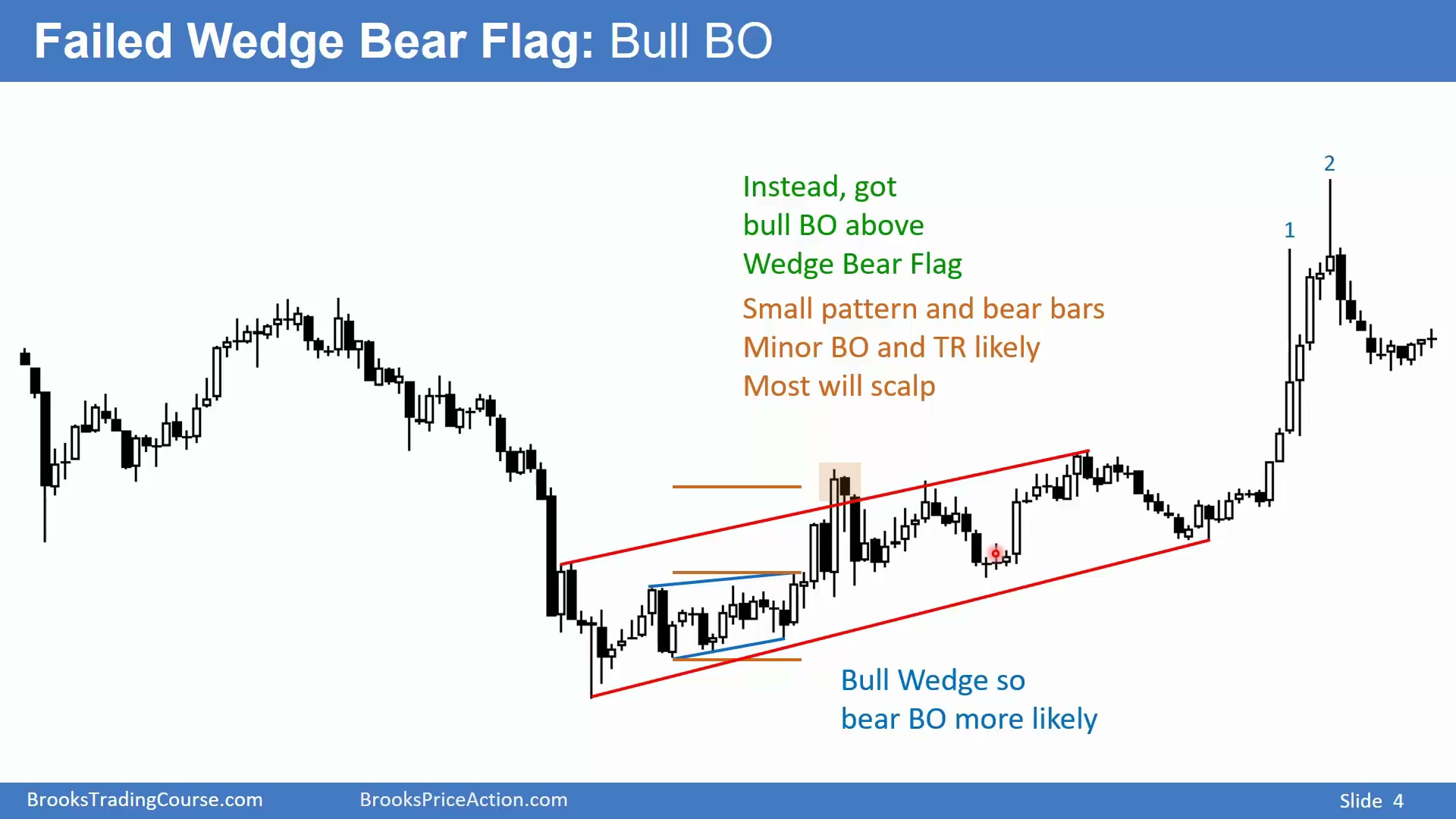 Failed Wedge Bear Flag: Bull BO

Instead, got
bull BO above
Wedge Bear Flag

Small pattern and bear bars
Minor BO and TR likely
Most will scalp

2

1

Bull Wedge so
bear BO more likely

BrooksTradingCourse.com BrooksPriceAction.com Slide 4